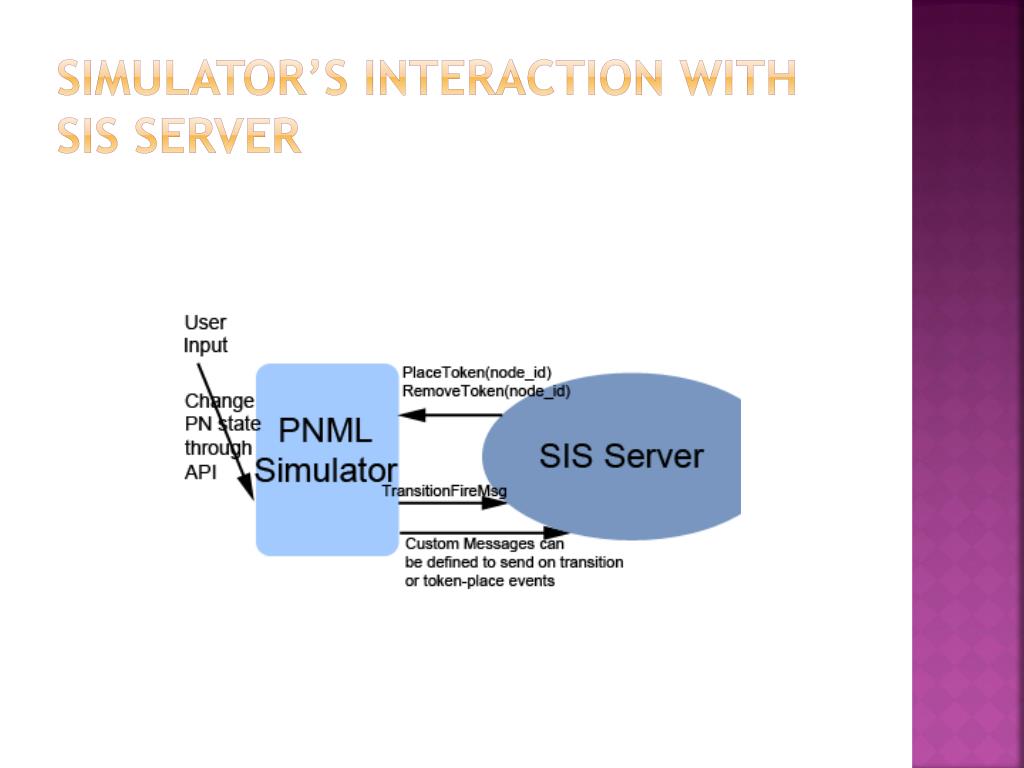 SIMULATOR'S INTERACTION WITH SIS SERVER

User Input

Change PN state through API

PNML Simulator

PlaceToken(node_id)
RemoveToken(node_id)

SIS Server

TransitionFireMsg

Custom Messages can be defined to send on transition or token-place events